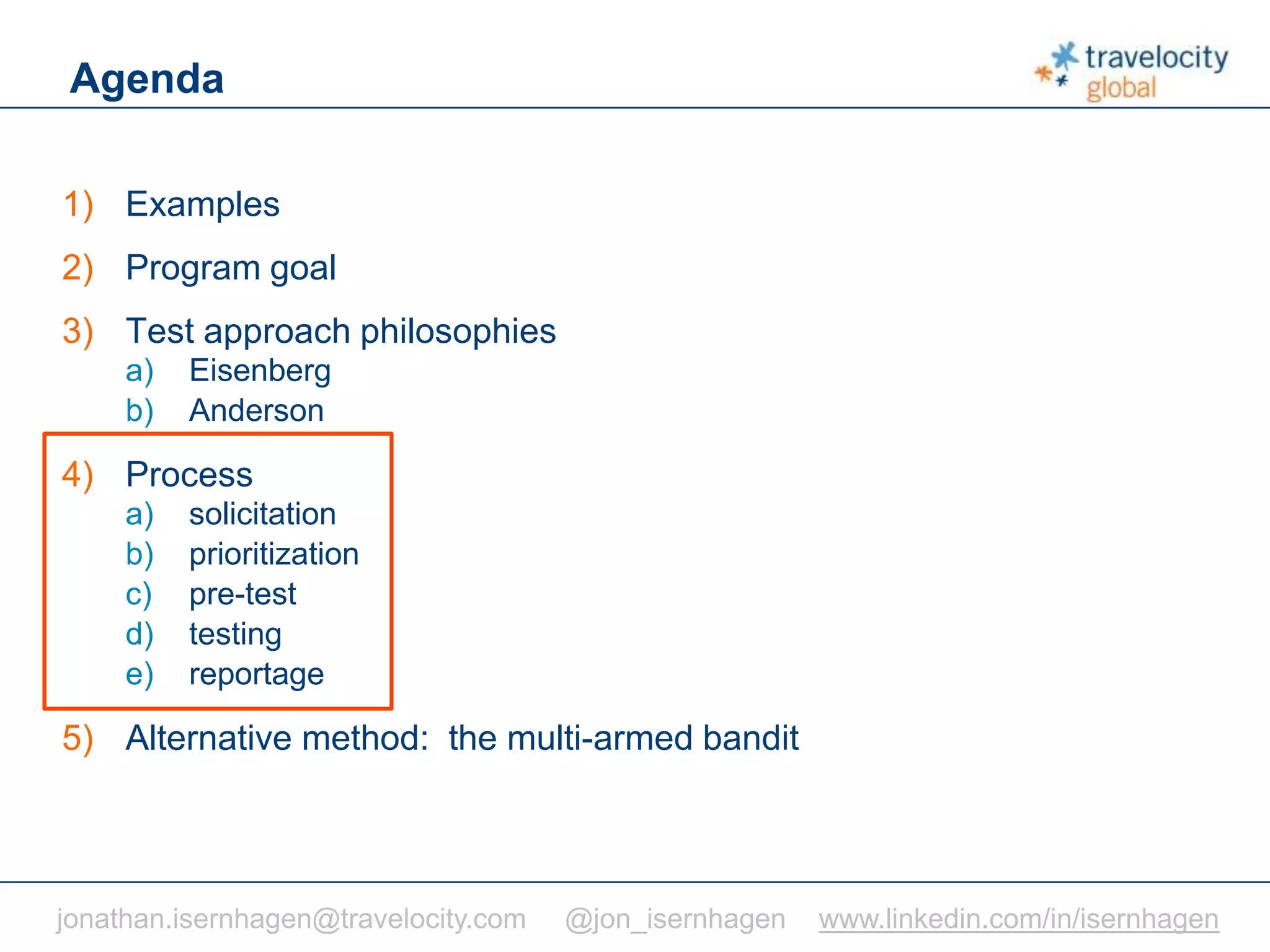 Agenda

travelocity global

1) Examples

2) Program goal

3) Test approach philosophies
a) Eisenberg
b) Anderson

4) Process
a) solicitation
b) prioritization
c) pre-test
d) testing
e) reportage

5) Alternative method: the multi-armed bandit

jonathan.isernhagen@travelocity.com @jon_isernhagen www.linkedin.com/in/isernhagen